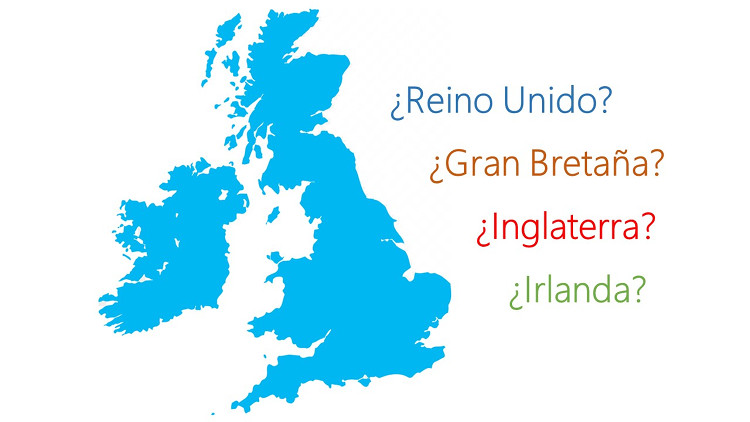 ¿Reino Unido?

¿Gran Bretaña?

¿Inglaterra?

¿Irlanda?